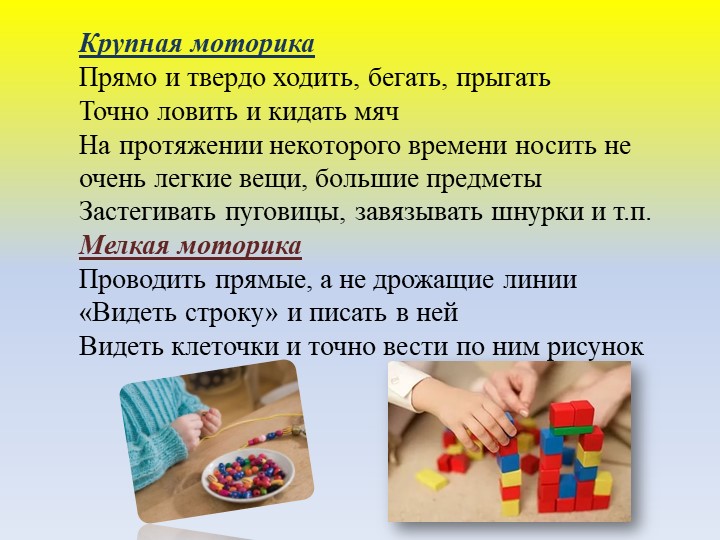 Крупная моторика
Прямо и твердо ходить, бегать, прыгать
Точно ловить и кидать мяч
На протяжении некоторого времени носить не очень легкие вещи, большие предметы
Застегивать пуговицы, завязывать шнурки и т.п.
Мелкая моторика
Проводить прямые, а не дрожащие линии
«Видеть строку» и писать в ней
Видеть клеточки и точно вести по ним рисунок